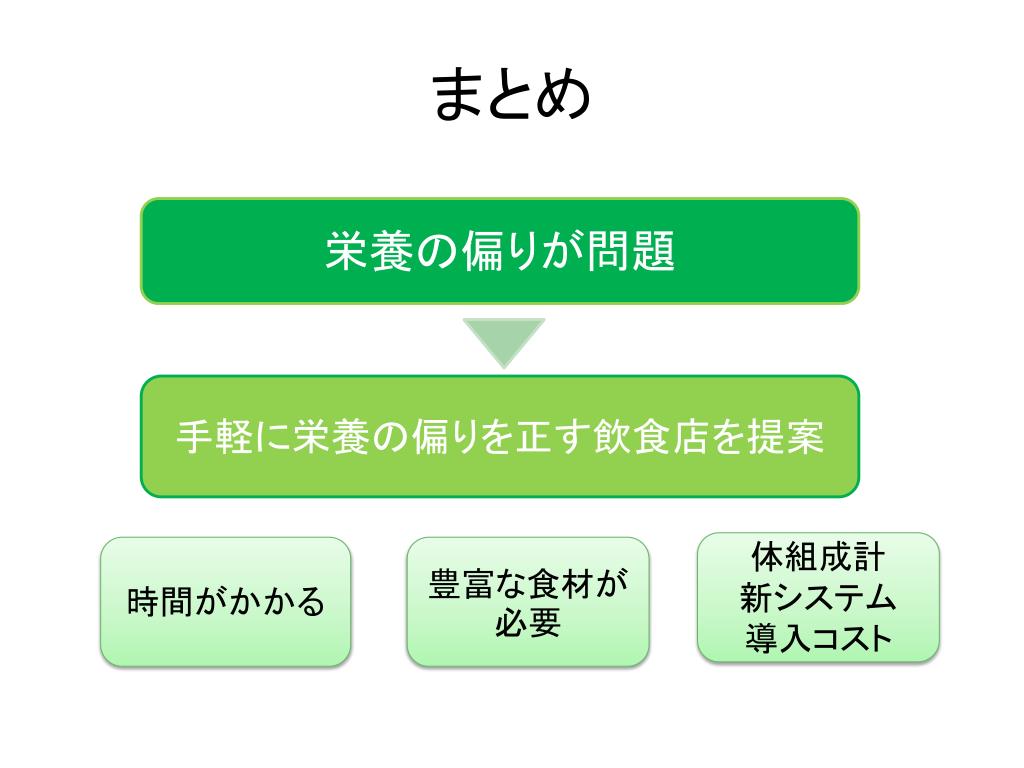 まとめ

栄養の偏りが問題

手軽に栄養の偏りを正す飲食店を提案

時間がかかる

豊富な食材が必要

体組成計
新システム
導入コスト